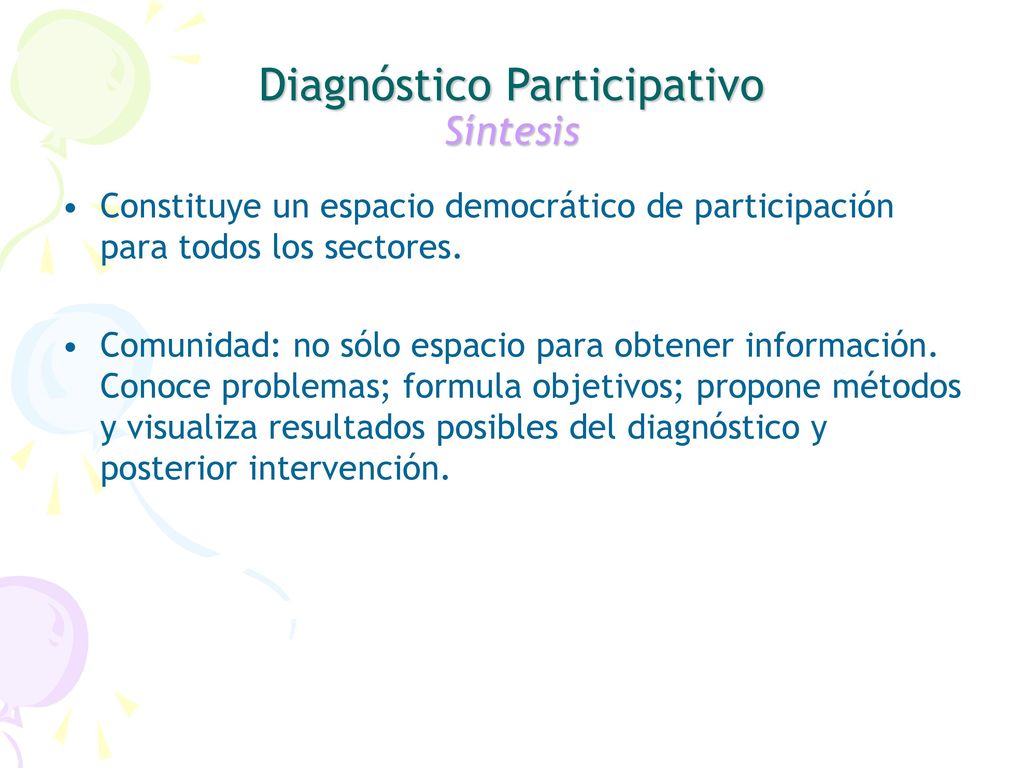 Diagnóstico Participativo
Síntesis

• Constituye un espacio democrático de participación para todos los sectores.

• Comunidad: no sólo espacio para obtener información. Conoce problemas; formula objetivos; propone métodos y visualiza resultados posibles del diagnóstico y posterior intervención.